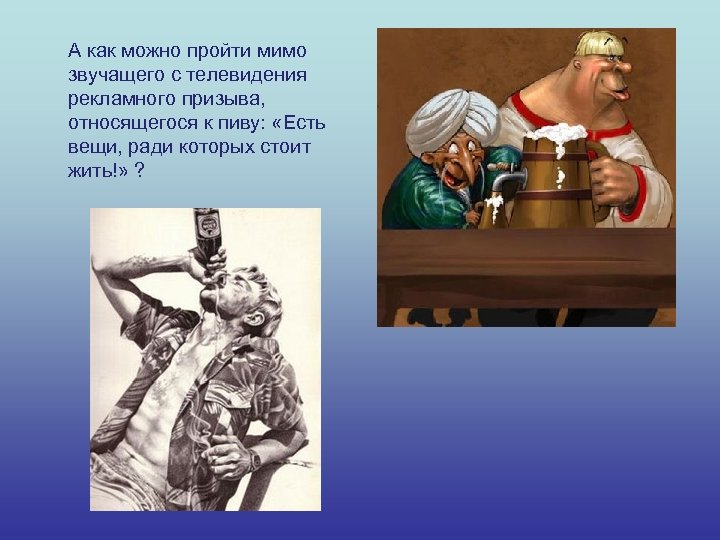 А как можно пройти мимо звучащего с телевидения рекламного призыва, относящегося к пиву: «Есть вещи, ради которых стоит жить!» ?